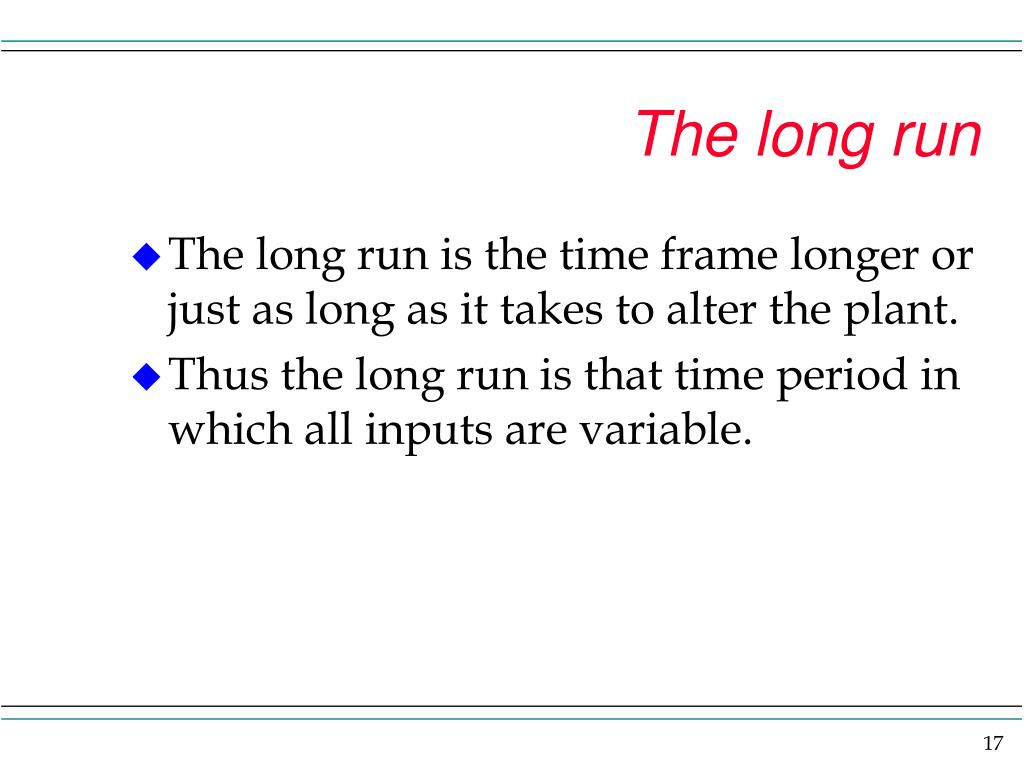 The long run

◆ The long run is the time frame longer or just as long as it takes to alter the plant.

◆ Thus the long run is that time period in which all inputs are variable.

17